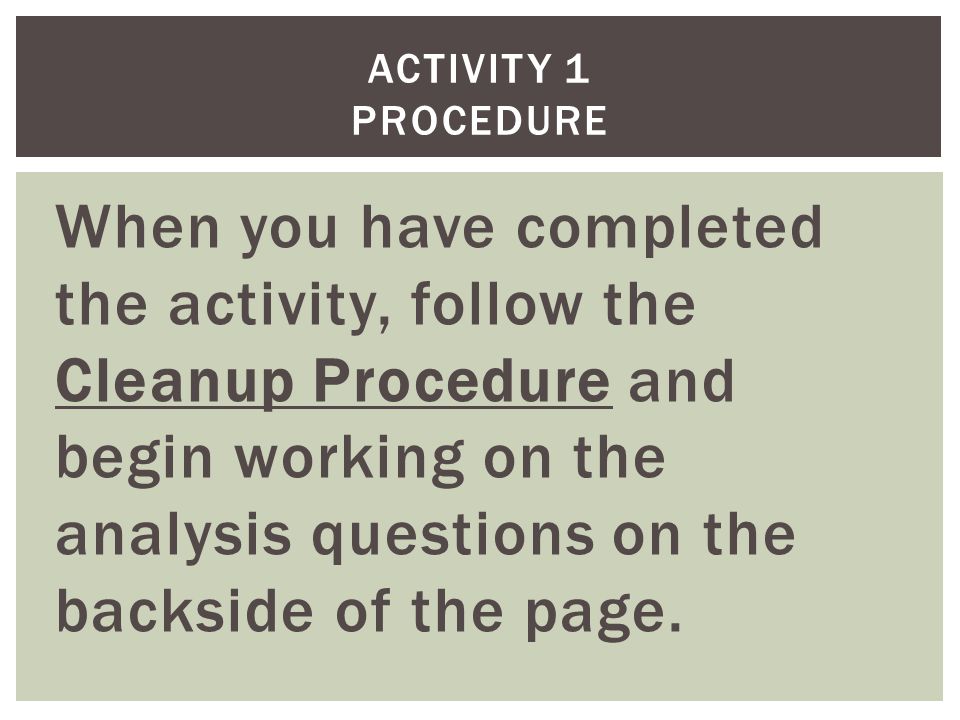 ACTIVITY 1
PROCEDURE

When you have completed the activity, follow the Cleanup Procedure and begin working on the analysis questions on the backside of the page.